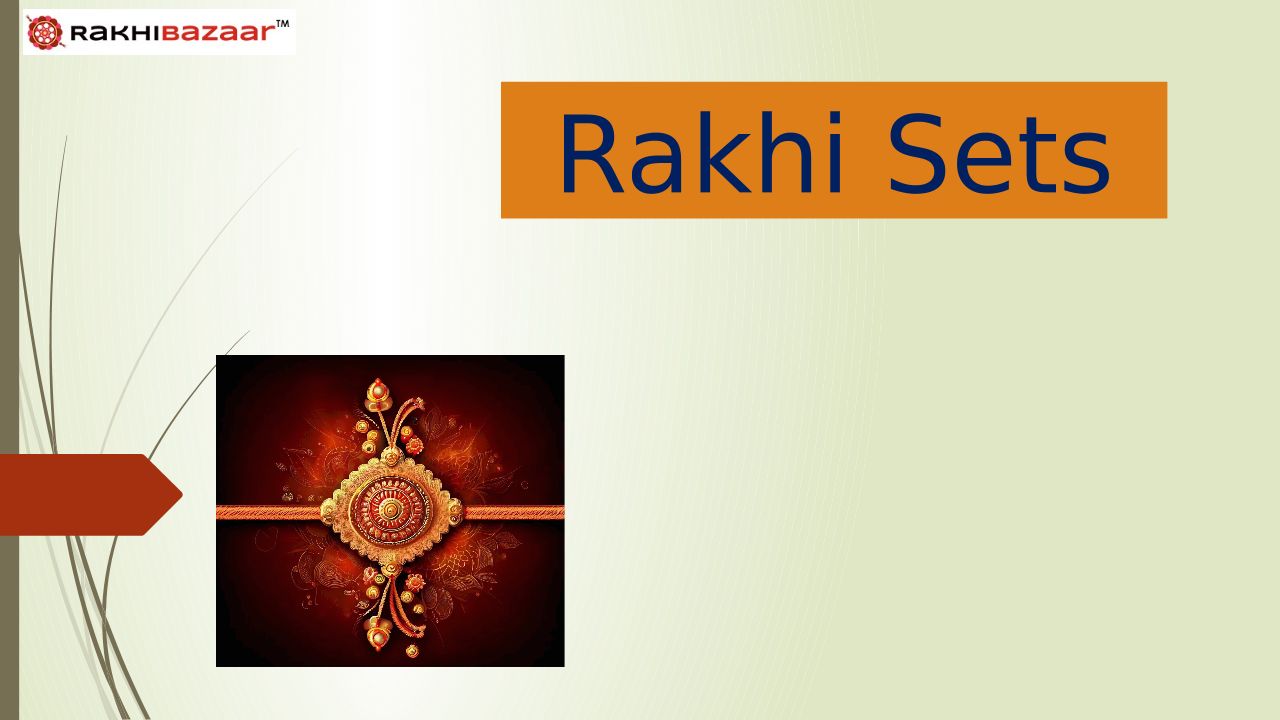 RAKHIBAZAAR™

Rakhi Sets